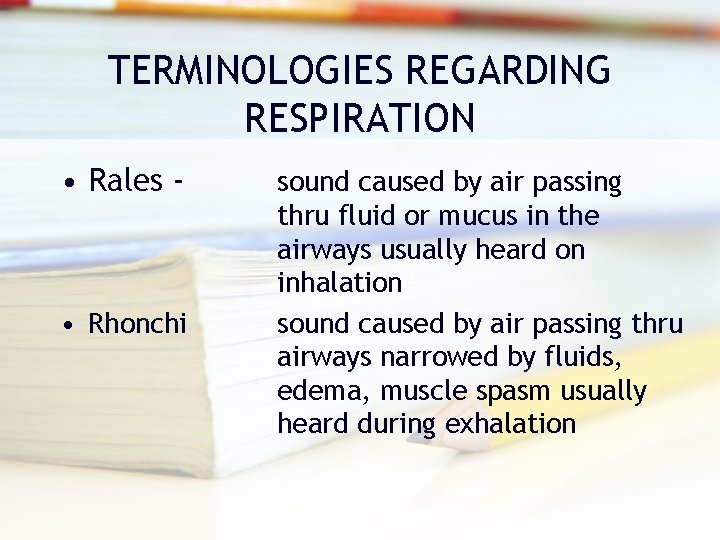 TERMINOLOGIES REGARDING RESPIRATION

• Rales - sound caused by air passing thru fluid or mucus in the airways usually heard on inhalation

• Rhonchi sound caused by air passing thru airways narrowed by fluids, edema, muscle spasm usually heard during exhalation